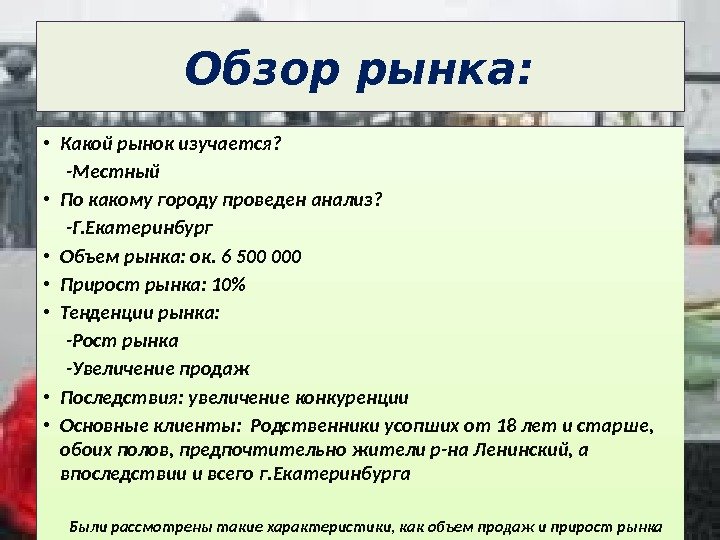 Обзор рынка:

• Какой рынок изучается?
-Местный
• По какому городу проведен анализ?
-Г.Екатеринбург
• Объем рынка: ок. 6 500 000
• Прирост рынка: 10%
• Тенденции рынка:
-Рост рынка
-Увеличение продаж
• Последствия: увеличение конкуренции
• Основные клиенты: Родственники усопших от 18 лет и старше, обоих полов, предпочтительно жители р-на Ленинский, а впоследствии и всего г.Екатеринбурга

Были рассмотрены такие характеристики, как объем продаж и прирост рынка